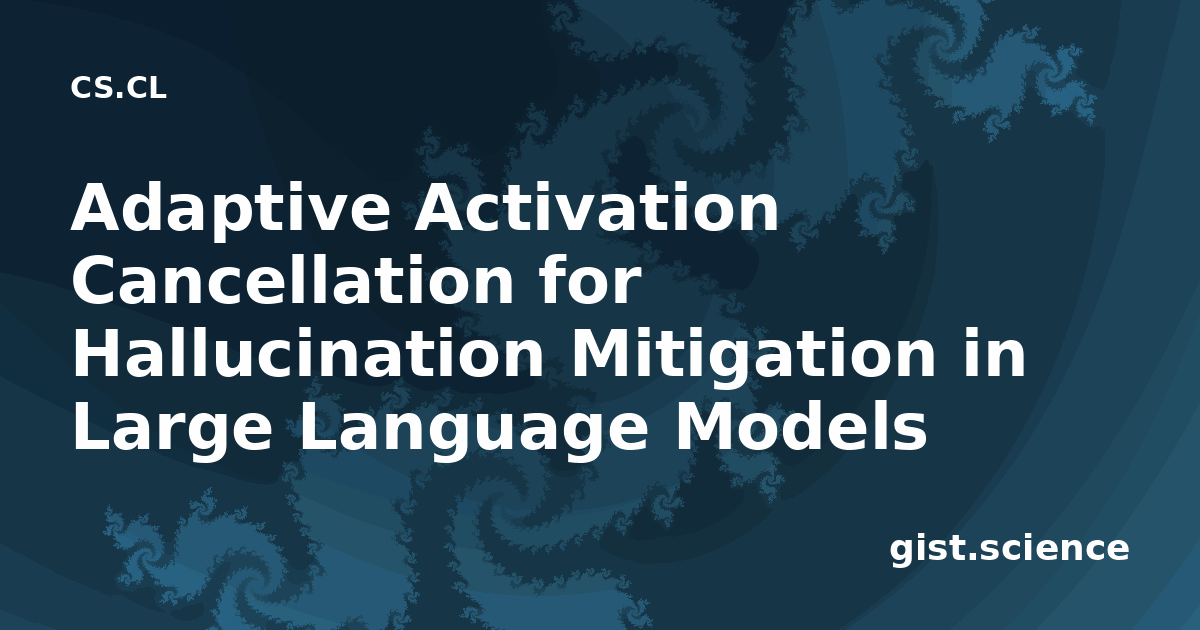 CS.CL

Adaptive Activation Cancellation for Hallucination Mitigation in Large Language Models

gist.science